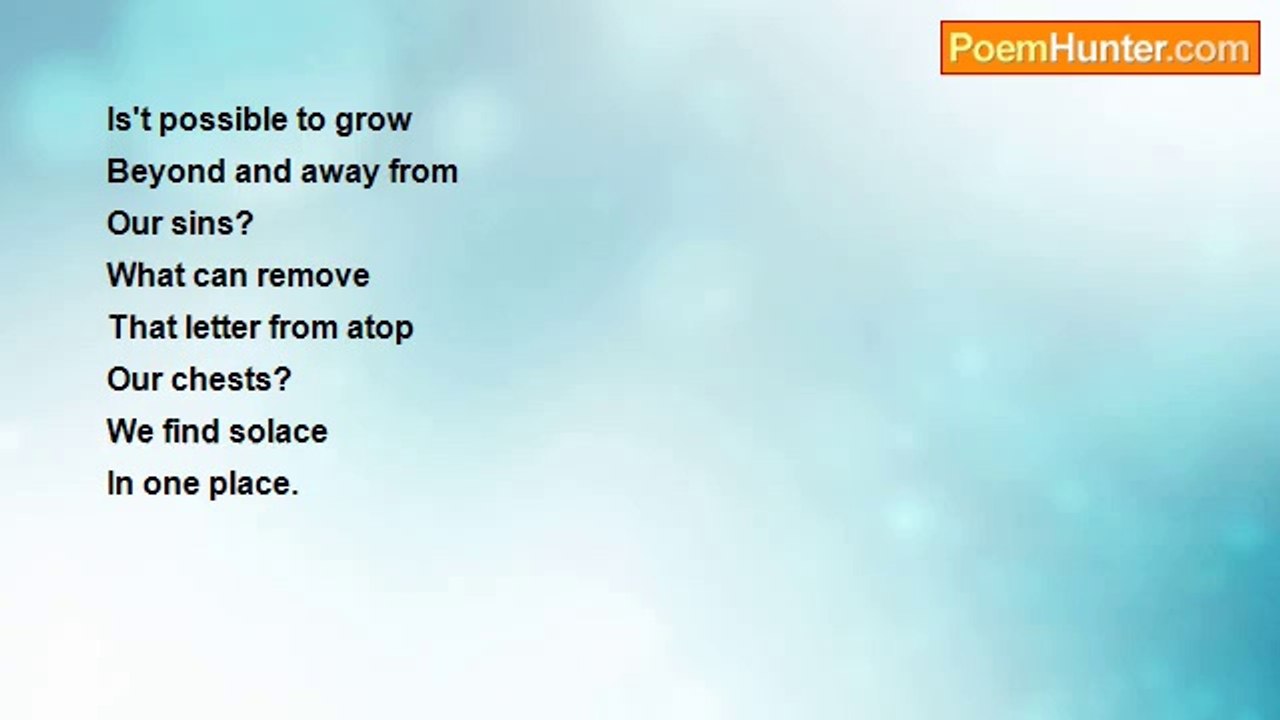 PoemHunter.com

Is't possible to grow
Beyond and away from
Our sins?
What can remove
That letter from atop
Our chests?
We find solace
In one place.